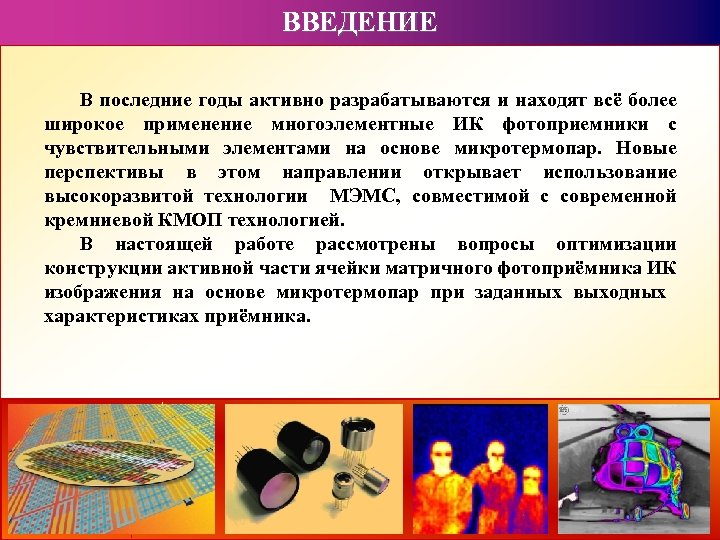 ВВЕДЕНИЕ

В последние годы активно разрабатываются и находят всё более широкое применение многоэлементные ИК фотоприемники с чувствительными элементами на основе микротермопар. Новые перспективы в этом направлении открывает использование высокоразвитой технологии МЭМС, совместимой с современной кремниевой КМОП технологией.

В настоящей работе рассмотрены вопросы оптимизации конструкции активной части ячейки матричного фотоприёмника ИК изображения на основе микротермопар при заданных выходных характеристиках приёмника.